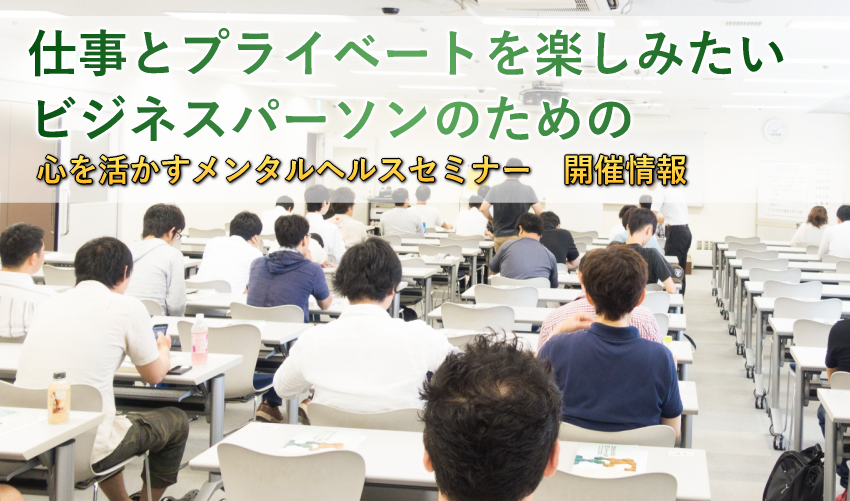 仕事とプライベートを楽しみたい
ビジネスパーソンのための
心を活かすメンタルヘルスセミナー　開催情報